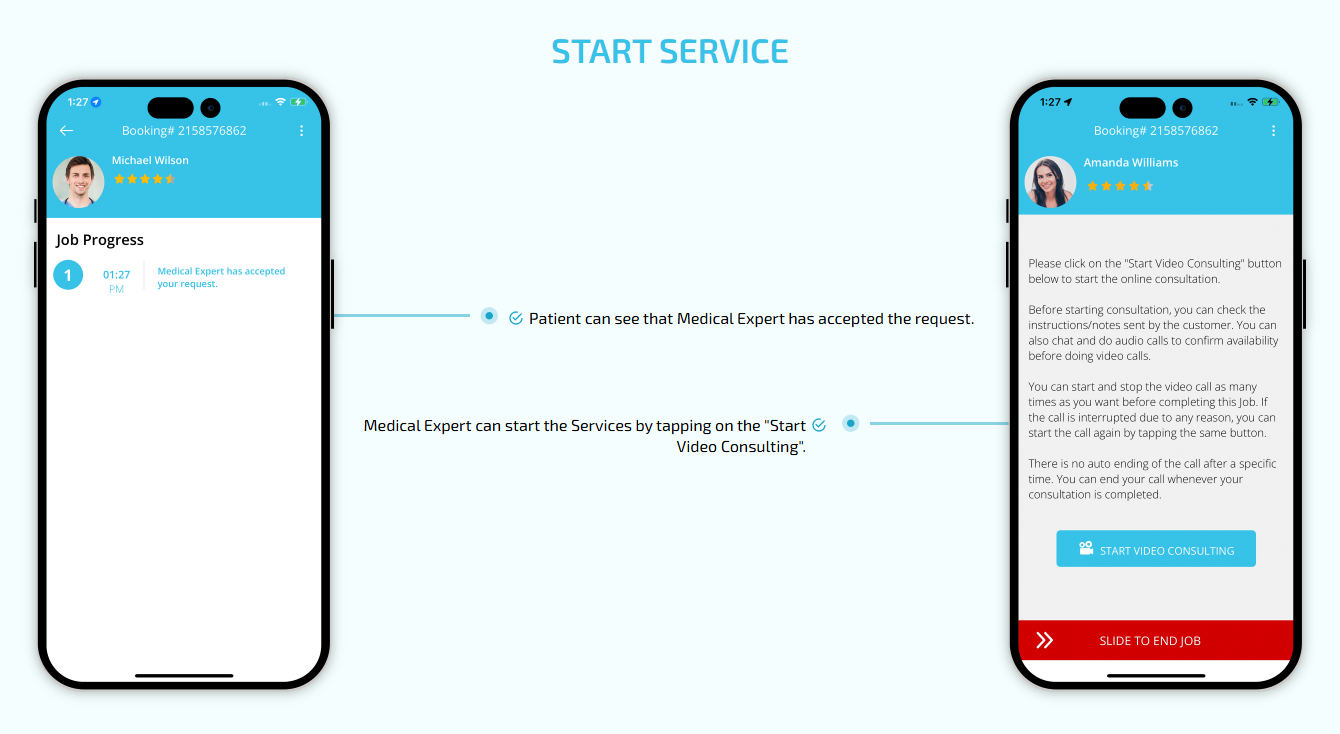 START SERVICE

1:27

Booking# 2158576862

Michael Wilson

Job Progress

1

01:27 PM

Medical Expert has accepted your request.

Patient can see that Medical Expert has accepted the request.

Medical Expert can start the Services by tapping on the "Start Video Consulting".

1:27

Booking# 2158576862

Amanda Williams

Please click on the "Start Video Consulting" button below to start the online consultation.

Before starting consultation, you can check the instructions/notes sent by the customer. You can also chat and do audio calls to confirm availability before doing video calls.

You can start and stop the video call as many times as you want before completing this Job. If the call is interrupted due to any reason, you can start the call again by tapping the same button.

There is no auto ending of the call after a specific time. You can end your call whenever your consultation is completed.

START VIDEO CONSULTING

SLIDE TO END JOB